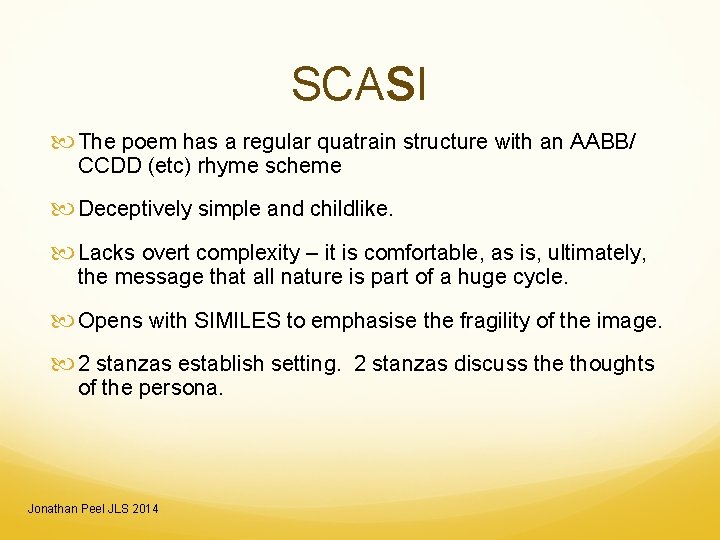 SCASI

The poem has a regular quatrain structure with an AABB/ CCDD (etc) rhyme scheme

Deceptively simple and childlike.

Lacks overt complexity – it is comfortable, as is, ultimately, the message that all nature is part of a huge cycle.

Opens with SIMILES to emphasise the fragility of the image.

2 stanzas establish setting. 2 stanzas discuss the thoughts of the persona.

Jonathan Peel JLS 2014